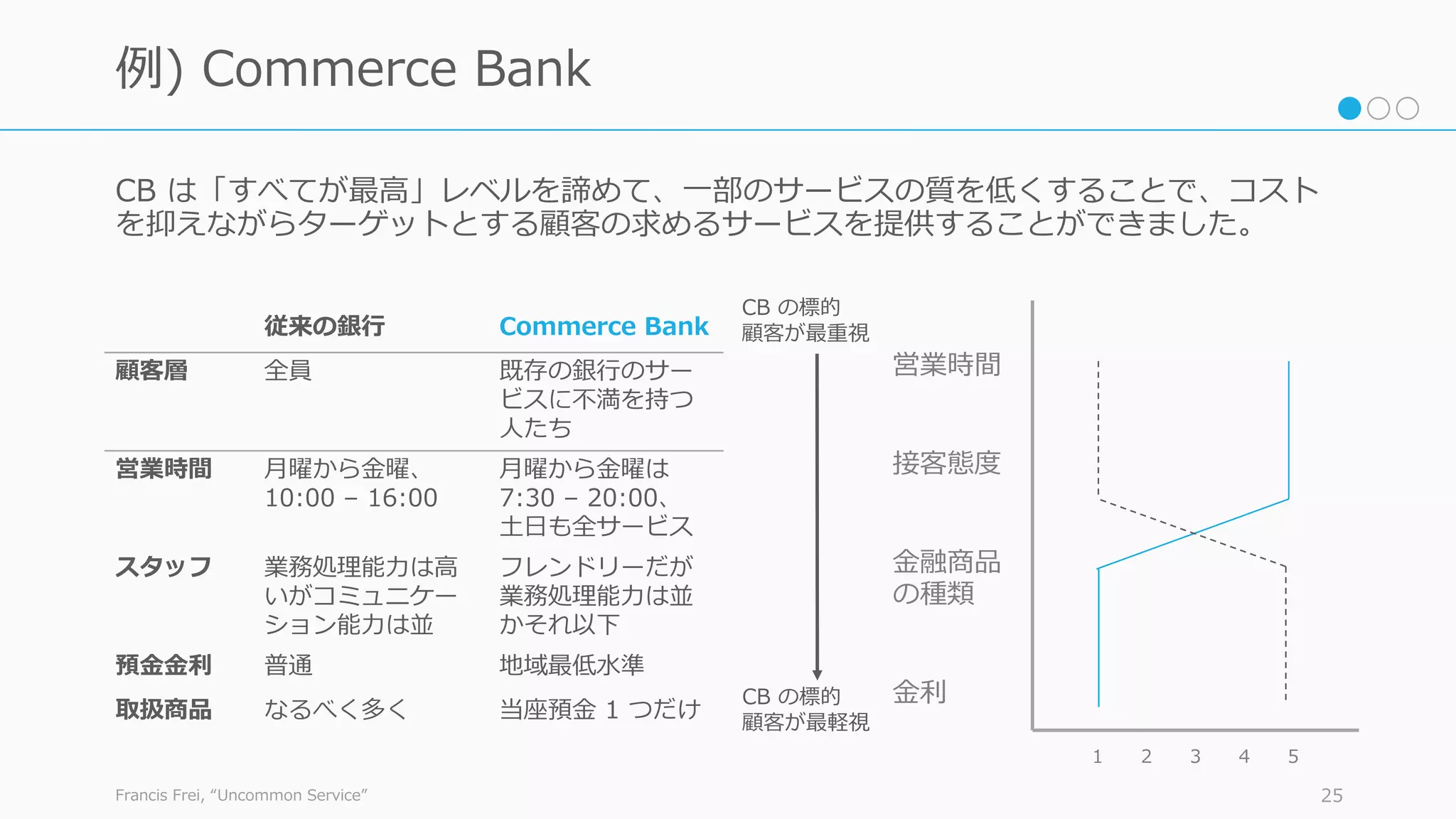 例) Commerce Bank

CB は「すべてが最高」レベルを諦めて、一部のサービスの質を低くすることで、コストを抑えながらターゲットとする顧客の求めるサービスを提供することができました。

| | 従来の銀行 | Commerce Bank |
|---|---|---|
| 顧客層 | 全員 | 既存の銀行のサービスに不満を持つ人たち |
| 営業時間 | 月曜から金曜、10:00 – 16:00 | 月曜から金曜は 7:30 – 20:00、土日も全サービス |
| スタッフ | 業務処理能力は高いがコミュニケーション能力は並 | フレンドリーだが業務処理能力は並かそれ以下 |
| 預金金利 | 普通 | 地域最低水準 |
| 取扱商品 | なるべく多く | 当座預金 1 つだけ |

CB の標的顧客が最重視

CB の標的顧客が最軽視

営業時間

接客態度

金融商品の種類

金利

1 2 3 4 5

Francis Frei, “Uncommon Service”

25